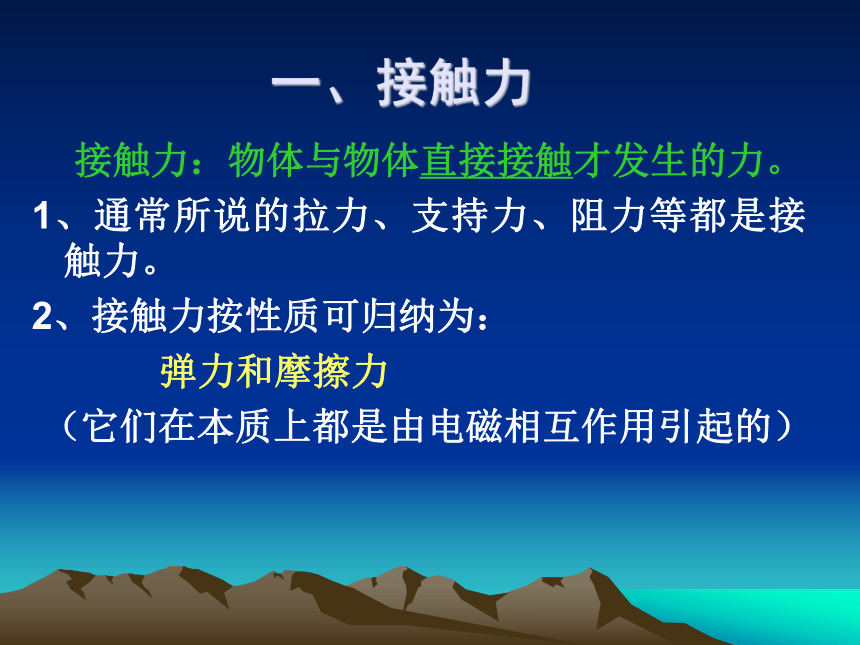 一、接触力

接触力：物体与物体直接接触才发生的力。

1、通常所说的拉力、支持力、阻力等都是接触力。

2、接触力按性质可归纳为：

弹力和摩擦力

（它们在本质上都是由电磁相互作用引起的）